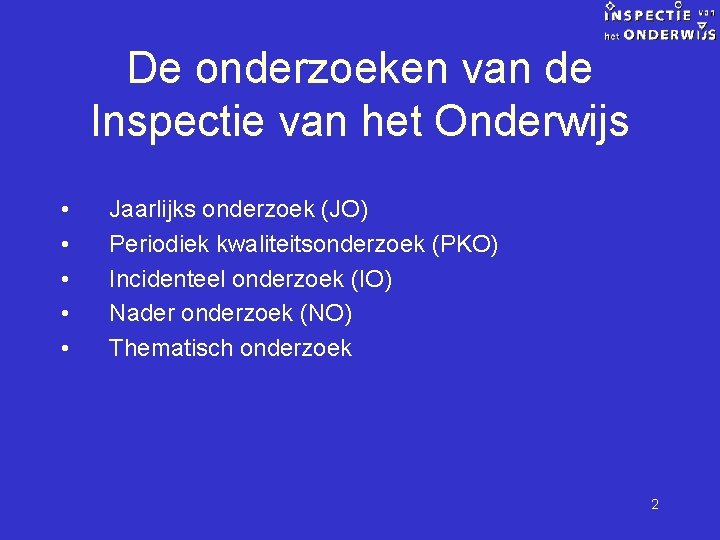 INSPECTIE van
het ONDERWIJS

De onderzoeken van de Inspectie van het Onderwijs

• Jaarlijks onderzoek (JO)
• Periodiek kwaliteitsonderzoek (PKO)
• Incidenteel onderzoek (IO)
• Nader onderzoek (NO)
• Thematisch onderzoek

2